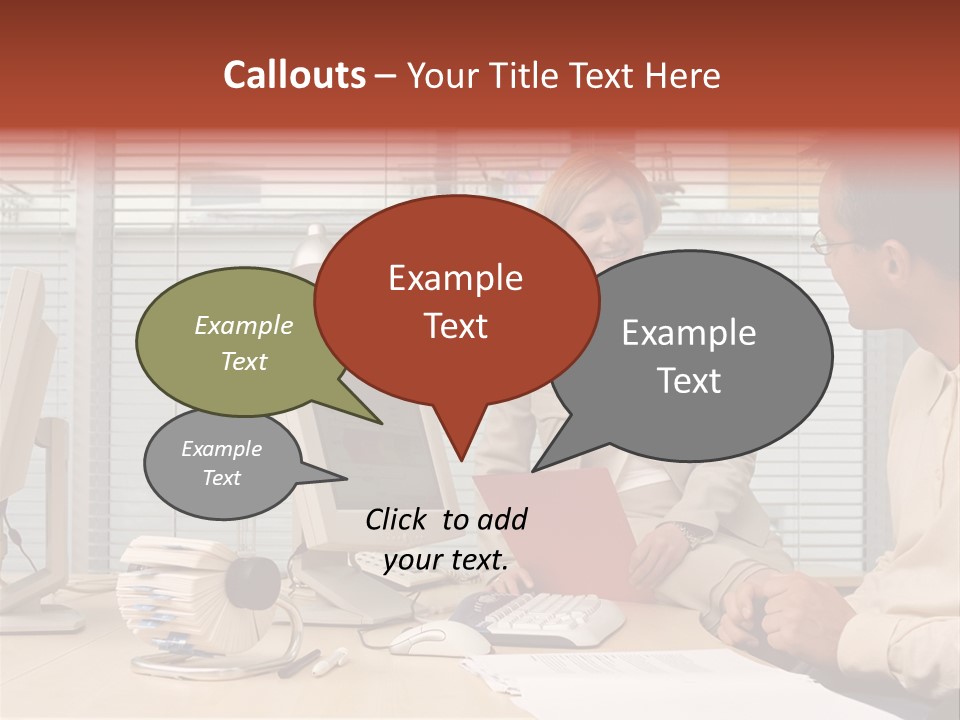 Callouts – Your Title Text Here

Example Text

Example Text

Example Text

Example Text

Click to add your text.